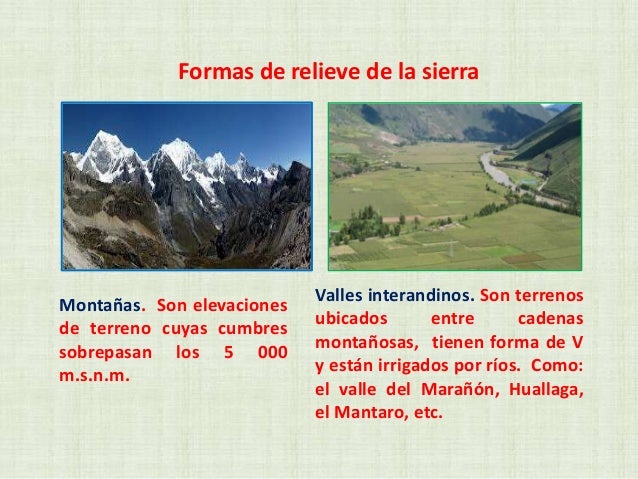 Formas de relieve de la sierra

Montañas. Son elevaciones de terreno cuyas cumbres sobrepasan los 5 000 m.s.n.m.

Valles interandinos. Son terrenos ubicados entre cadenas montañosas, tienen forma de V y están irrigados por ríos. Como: el valle del Marañón, Huallaga, el Mantaro, etc.